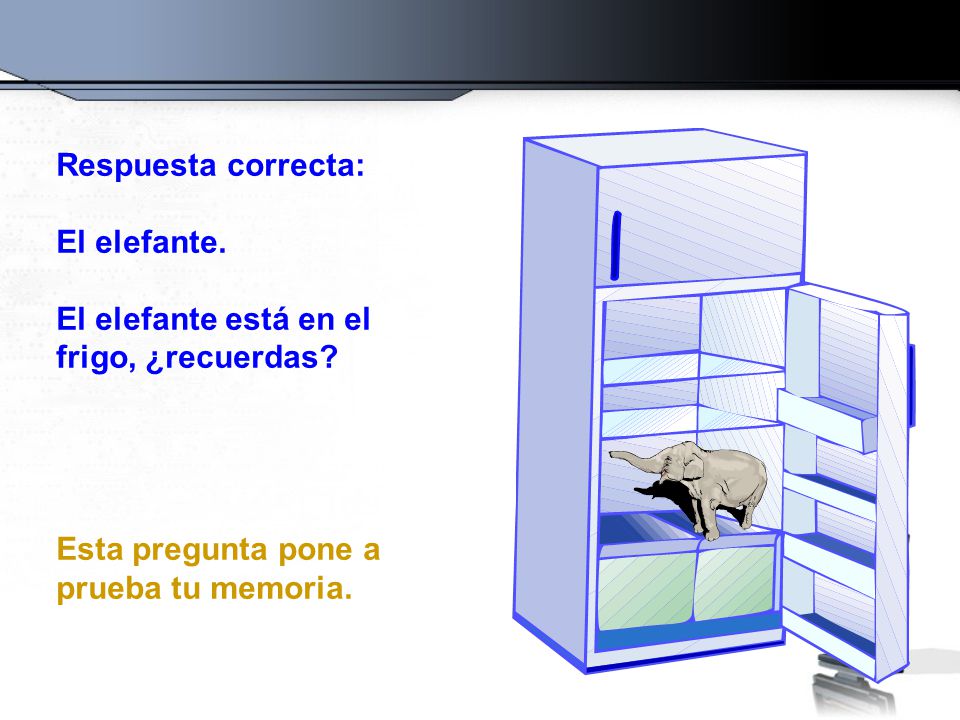 Respuesta correcta:

El elefante.

El elefante está en el frigo, ¿recuerdas?

Esta pregunta pone a prueba tu memoria.